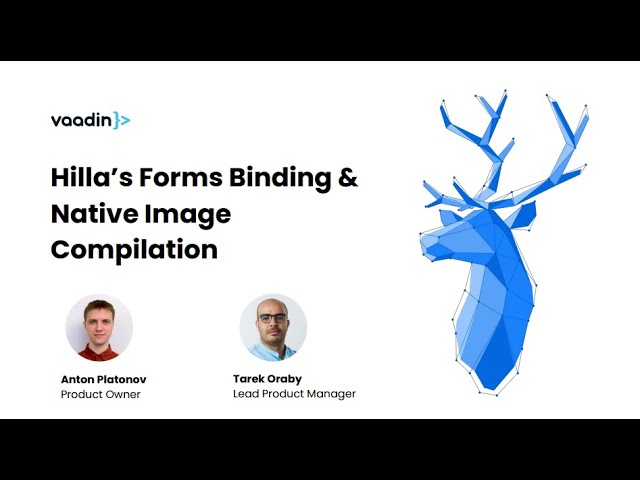 vaadin}>

Hilla's Forms Binding & Native Image Compilation

Anton Platonov
Product Owner

Tarek Oraby
Lead Product Manager